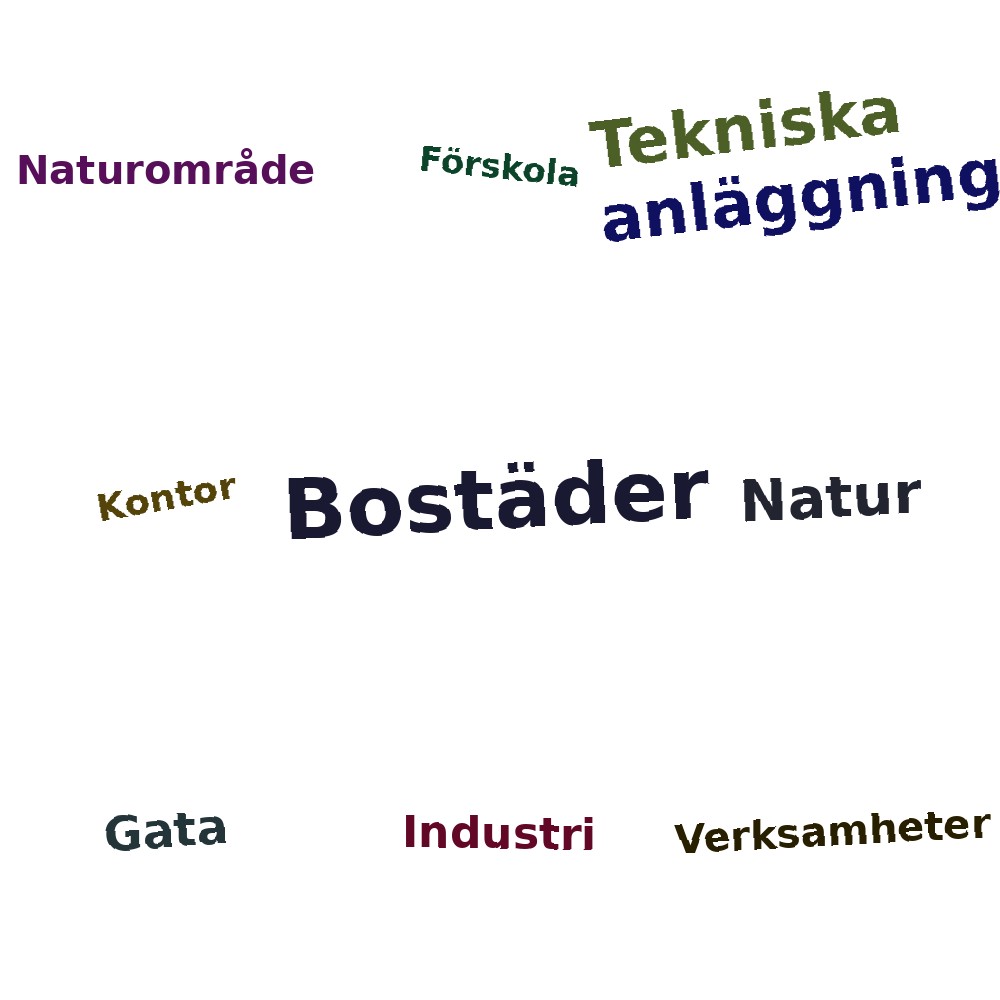 Naturområde

Förskola

Tekniska

anläggning

Kontor

Bostäder

Natur

Gata

Industri

Verksamheter